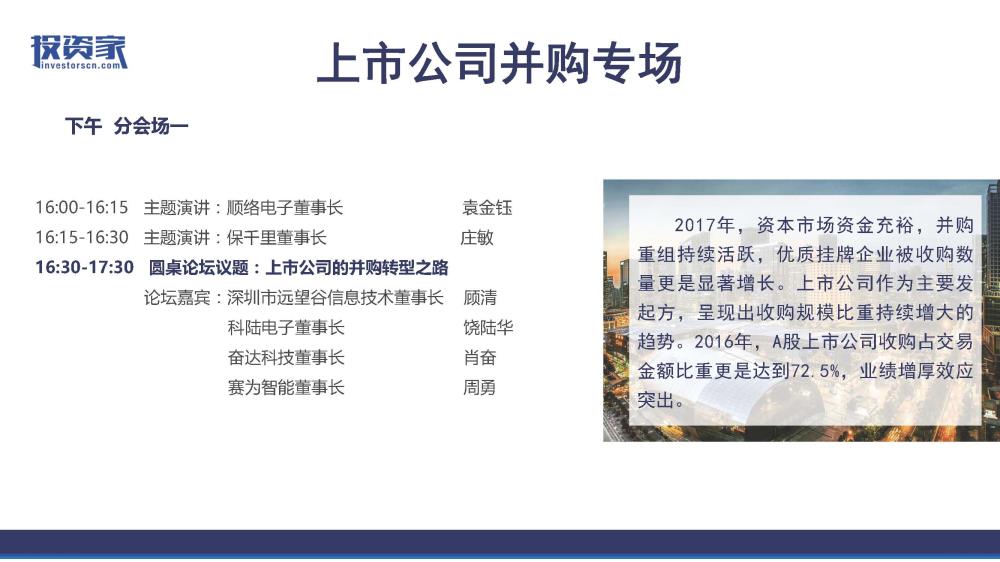 投资家
investorscn.com

上市公司并购专场

下午 分会场一

16:00-16:15 主题演讲：顺络电子董事长 袁金钰
16:15-16:30 主题演讲：保千里董事长 庄敏
16:30-17:30 圆桌论坛议题：上市公司的并购转型之路
论坛嘉宾：深圳市远望谷信息技术董事长 顾清
科陆电子董事长 饶陆华
奋达科技董事长 肖奋
赛为智能董事长 周勇

2017年，资本市场资金充裕，并购重组持续活跃，优质挂牌企业被收购数量更是显著增长。上市公司作为主要发起方，呈现出收购规模比重持续增大的趋势。2016年，A股上市公司收购占交易金额比重更是达到72.5%，业绩增厚效应突出。